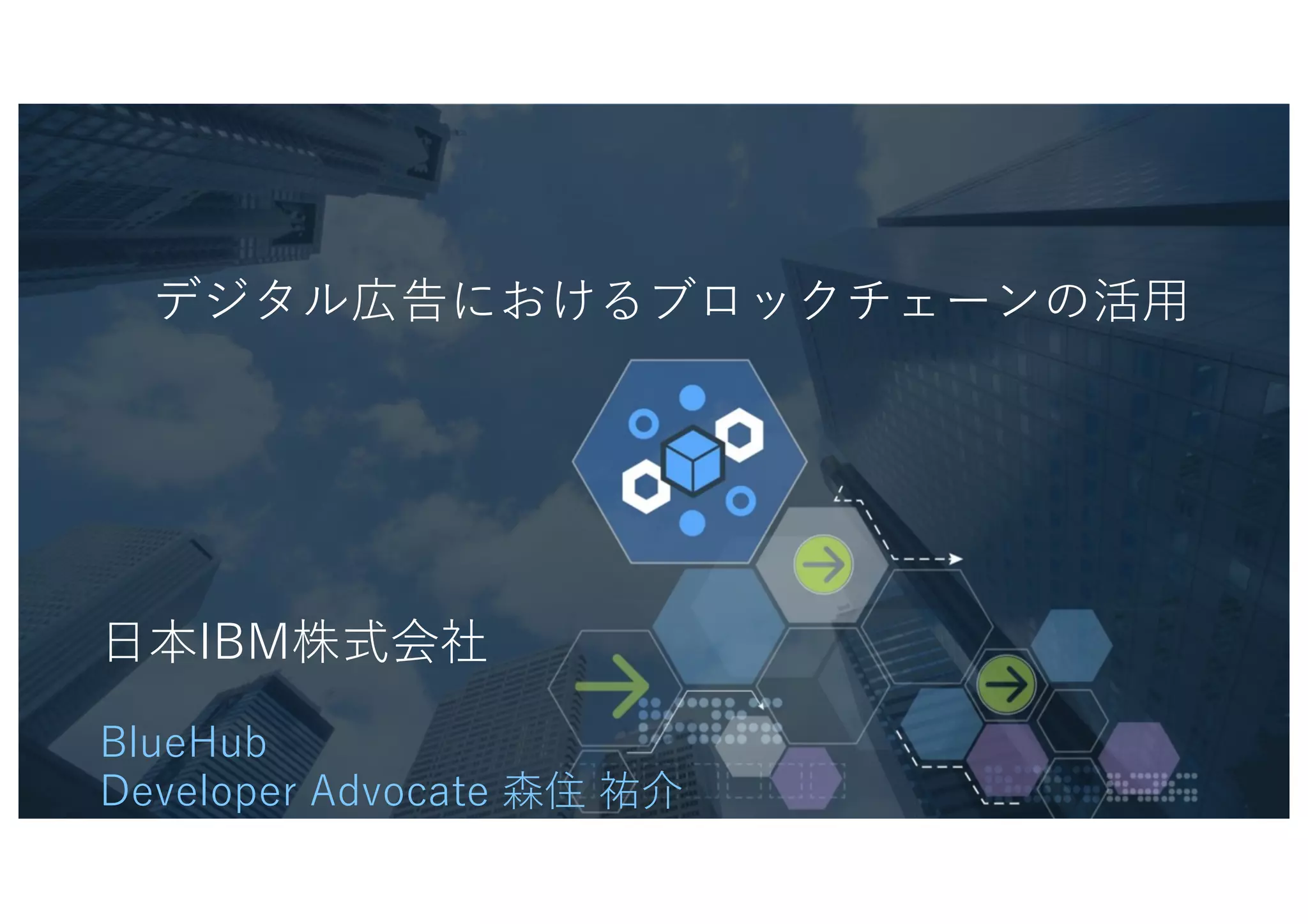 デジタル広告におけるブロックチェーンの活用

日本IBM株式会社

BlueHub
Developer Advocate 森住 祐介